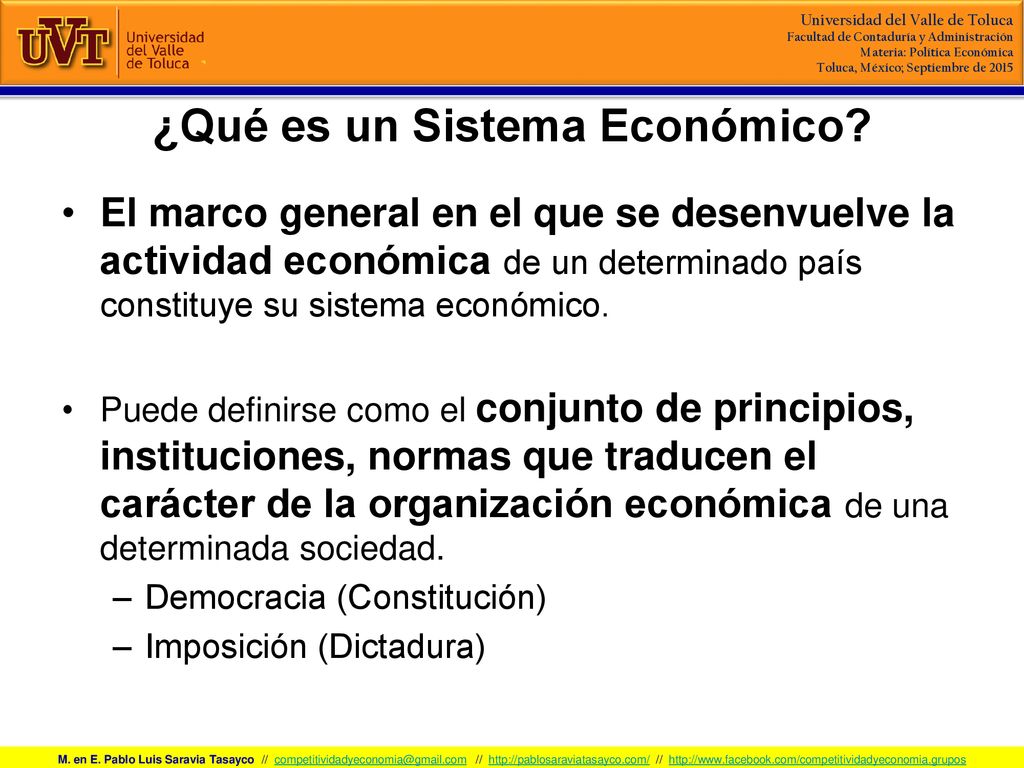 UVT Universidad del Valle de Toluca

Universidad del Valle de Toluca
Facultad de Contaduría y Administración
Materia: Política Económica
Toluca, México; Septiembre de 2015

¿Qué es un Sistema Económico?

• El marco general en el que se desenvuelve la actividad económica de un determinado país constituye su sistema económico.

• Puede definirse como el conjunto de principios, instituciones, normas que traducen el carácter de la organización económica de una determinada sociedad.
– Democracia (Constitución)
– Imposición (Dictadura)

M. en E. Pablo Luis Saravia Tasayco // competitividadyeconomia@gmail.com // http://pablosaraviatasayco.com/ // http://www.facebook.com/competitividadyeconomia.grupos